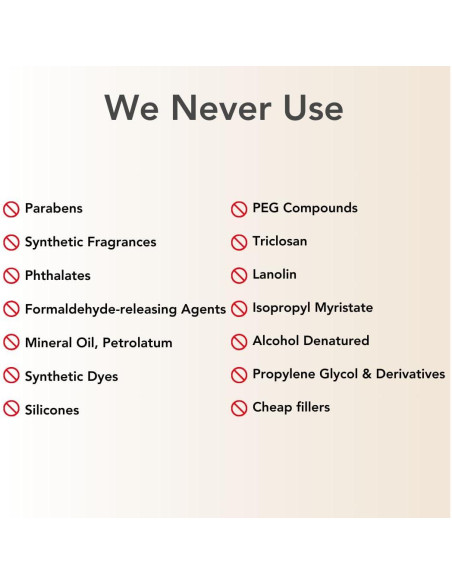 We Never Use

Parabens

Synthetic Fragrances

Phthalates

Formaldehyde-releasing Agents

Mineral Oil, Petrolatum

Synthetic Dyes

Silicones

PEG Compounds

Triclosan

Lanolin

Isopropyl Myristate

Alcohol Denatured

Propylene Glycol & Derivatives

Cheap fillers